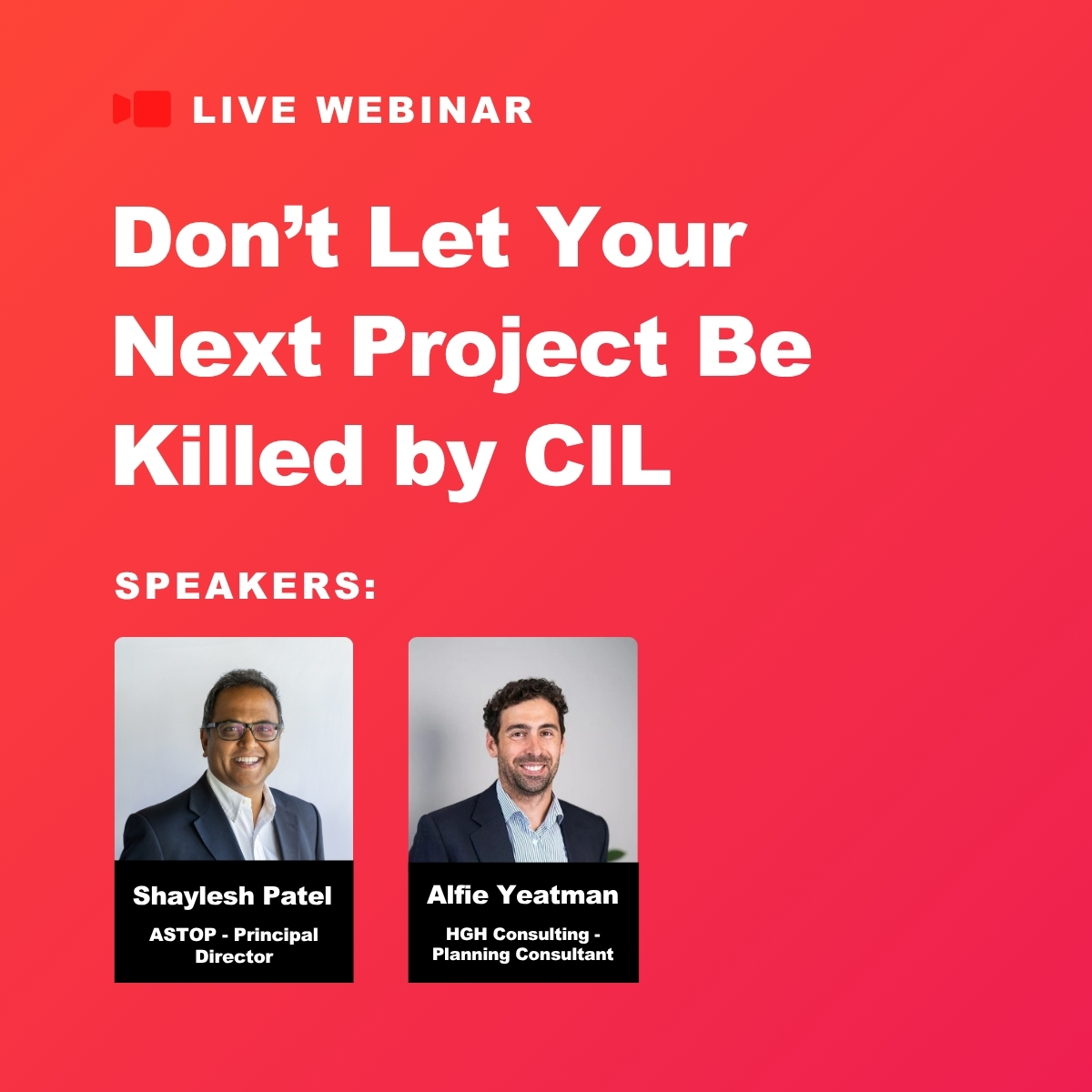 LIVE WEBINAR

Don’t Let Your Next Project Be Killed by CIL

SPEAKERS:

Shaylesh Patel
ASTOP - Principal Director

Alfie Yeatman
HGH Consulting - Planning Consultant